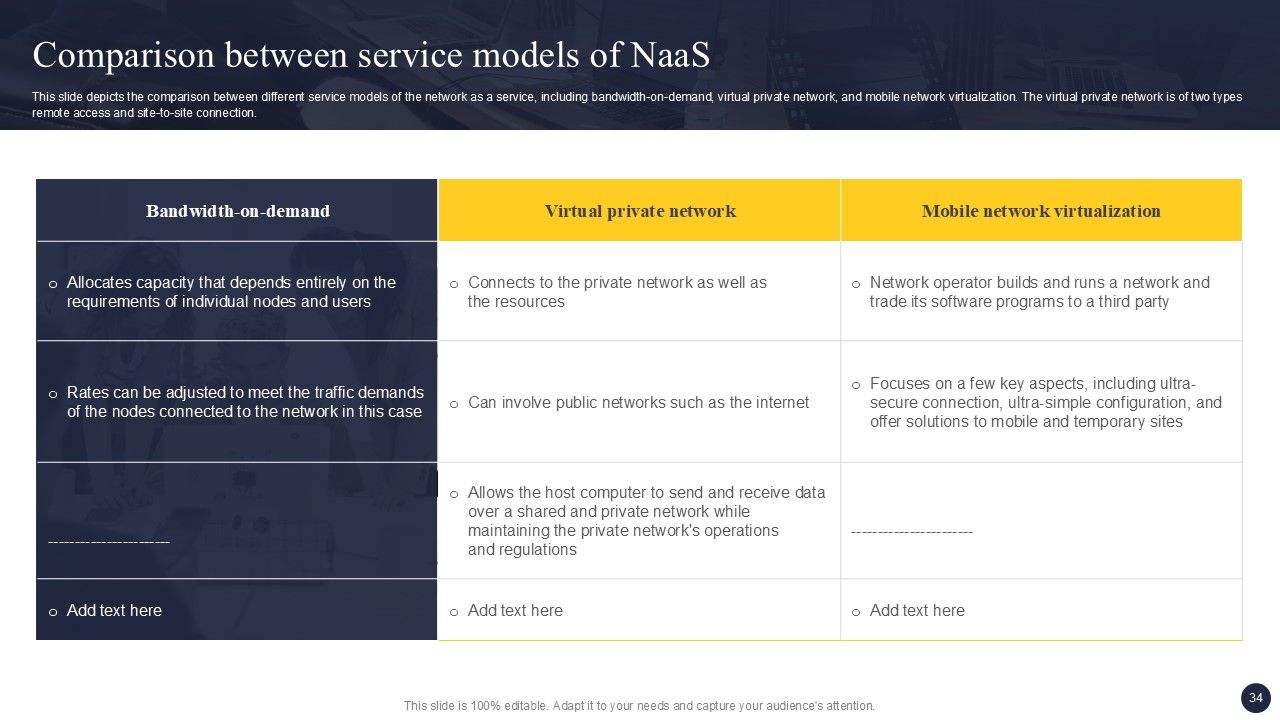 Comparison between service models of NaaS

This slide depicts the comparison between different service models of the network as a service, including bandwidth-on-demand, virtual private network, and mobile network virtualization. The virtual private network is of two types remote access and site-to-site connection.

| Bandwidth-on-demand | Virtual private network | Mobile network virtualization |
|---|---|---|
| o Allocates capacity that depends entirely on the requirements of individual nodes and users | o Connects to the private network as well as the resources | o Network operator builds and runs a network and trade its software programs to a third party |
| o Rates can be adjusted to meet the traffic demands of the nodes connected to the network in this case | o Can involve public networks such as the internet | o Focuses on a few key aspects, including ultra-secure connection, ultra-simple configuration, and offer solutions to mobile and temporary sites |
| ----------------------- | o Allows the host computer to send and receive data over a shared and private network while maintaining the private network's operations and regulations | ----------------------- |
| o Add text here | o Add text here | o Add text here |

This slide is 100% editable. Adapt it to your needs and capture your audience's attention.

34